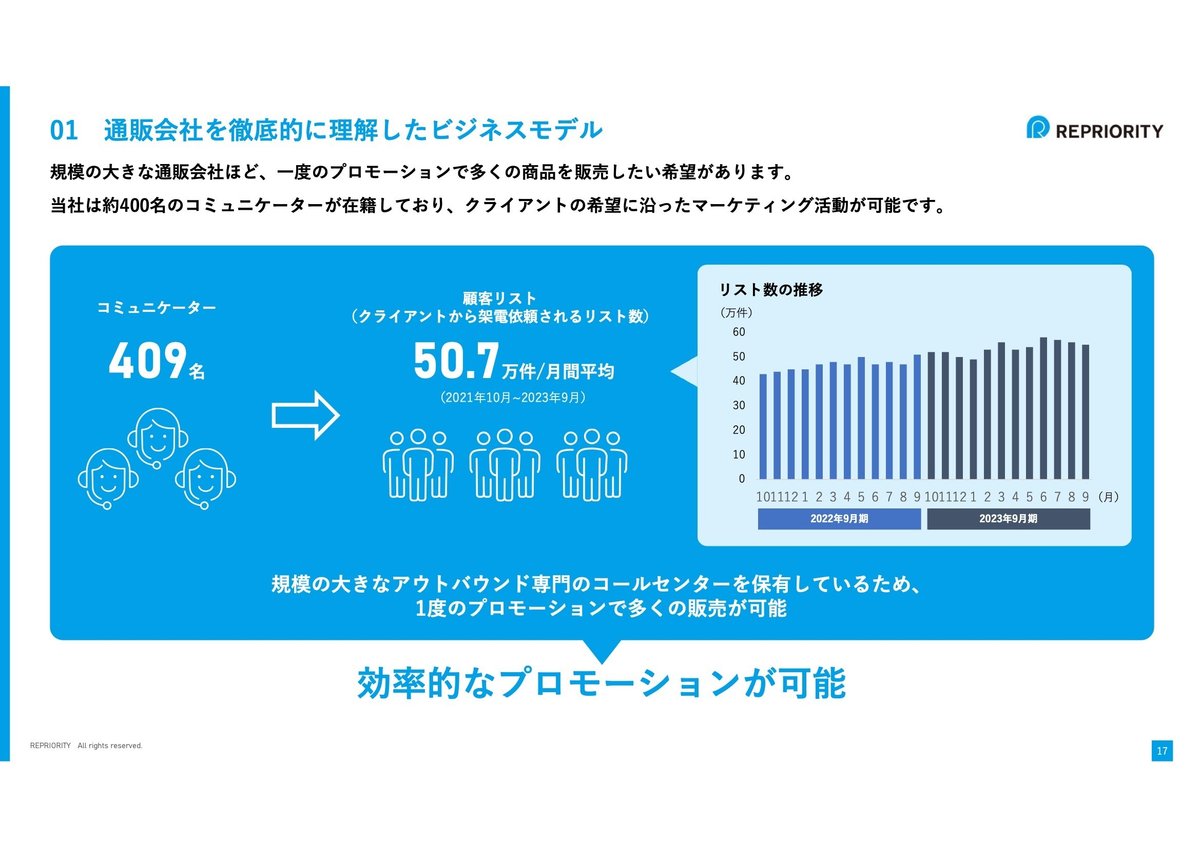 01　通販会社を徹底的に理解したビジネスモデル

REPRIORITY

規模の大きな通販会社ほど、一度のプロモーションで多くの商品を販売したい希望があります。

当社は約400名のコミュニケーターが在籍しており、クライアントの希望に沿ったマーケティング活動が可能です。

コミュニケーター

409名

顧客リスト
（クライアントから架電依頼されるリスト数）

50.7万件/月間平均

（2021年10月~2023年9月）

リスト数の推移

（万件）

60
50
40
30
20
10
0

10 11 12 1 2 3 4 5 6 7 8 9 10 11 12 1 2 3 4 5 6 7 8 9 （月）

2022年9月期

2023年9月期

規模の大きなアウトバウンド専門のコールセンターを保有しているため、
1度のプロモーションで多くの販売が可能

効率的なプロモーションが可能

REPRIORITY　All rights reserved.

17